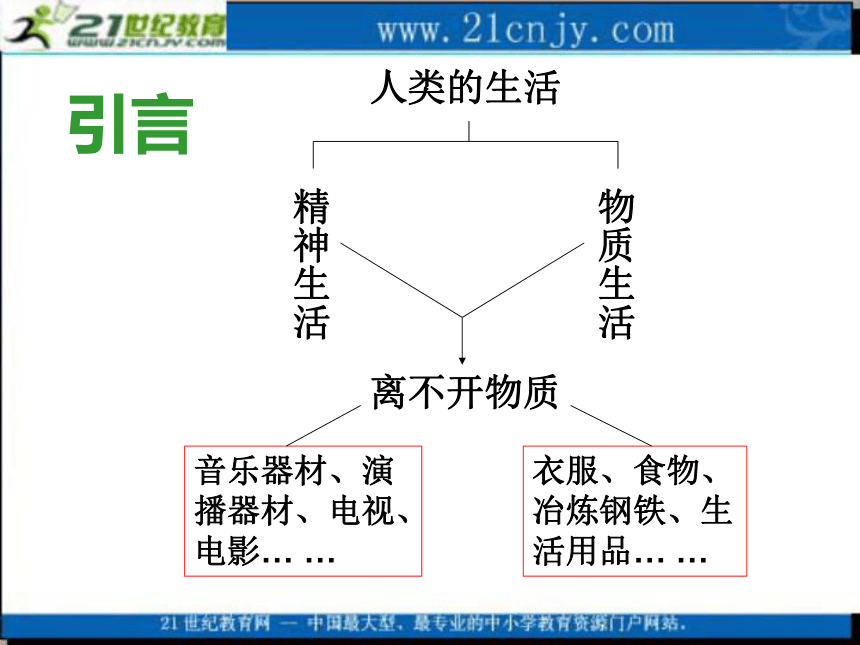 21世纪教育
www.21cnjy.com

www.21cnjy.com

引言

人类的生活

精神生活

物质生活

离不开物质

音乐器材、演播器材、电视、电影… …

衣服、食物、冶炼钢铁、生活用品… …

21世纪教育网 — 中国最大型、最专业的中小学教育资源门户网站。